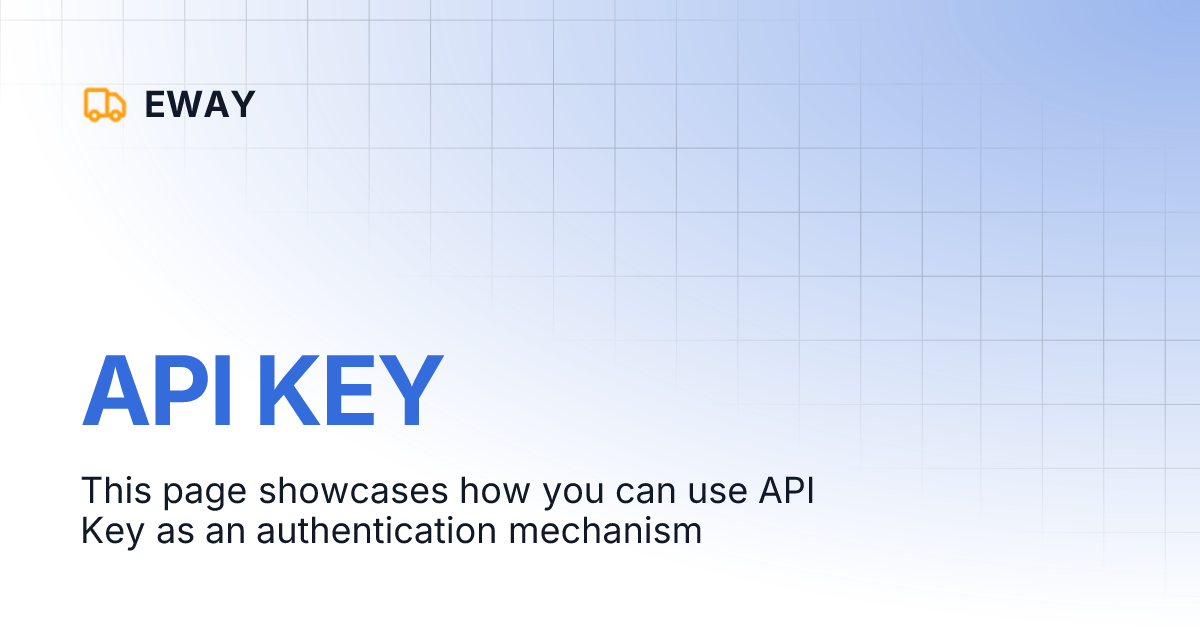 EWAY

API KEY

This page showcases how you can use API Key as an authentication mechanism